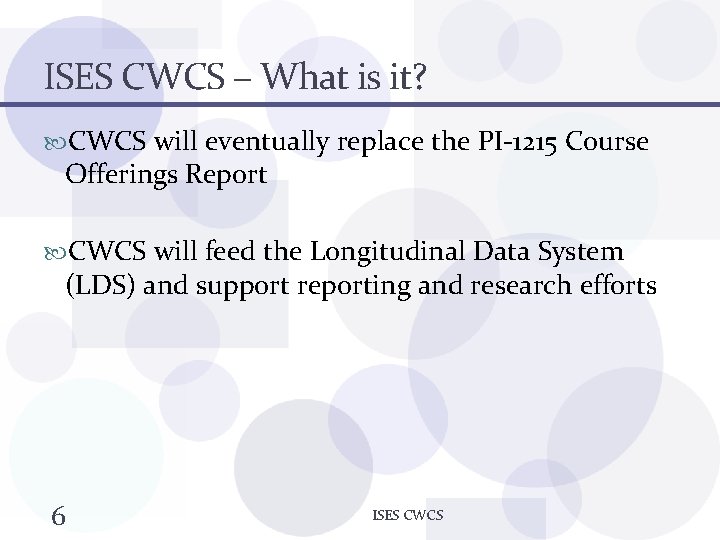 ISES CWCS – What is it?

CWCS will eventually replace the PI-1215 Course Offerings Report

CWCS will feed the Longitudinal Data System (LDS) and support reporting and research efforts

6

ISES CWCS